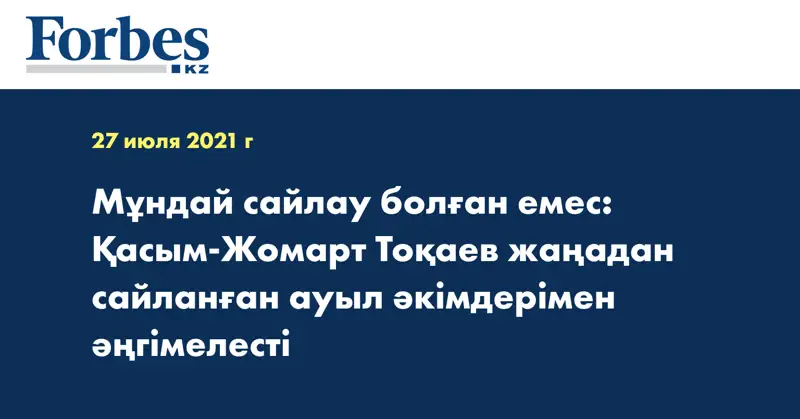 Forbes
KZ

27 июля 2021 г

Мұндай сайлау болған емес: Қасым-Жомарт Тоқаев жаңадан сайланған ауыл әкімдерімен әңгімелесті